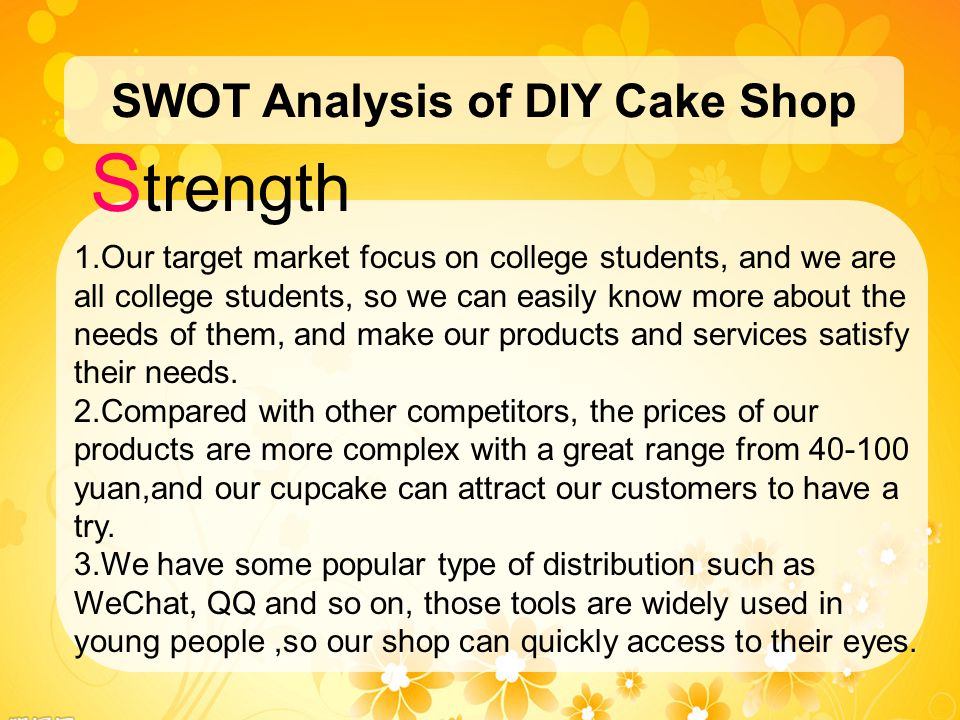 SWOT Analysis of DIY Cake Shop

Strength

1.Our target market focus on college students, and we are all college students, so we can easily know more about the needs of them, and make our products and services satisfy their needs.
2.Compared with other competitors, the prices of our products are more complex with a great range from 40-100 yuan,and our cupcake can attract our customers to have a try.
3.We have some popular type of distribution such as WeChat, QQ and so on, those tools are widely used in young people ,so our shop can quickly access to their eyes.